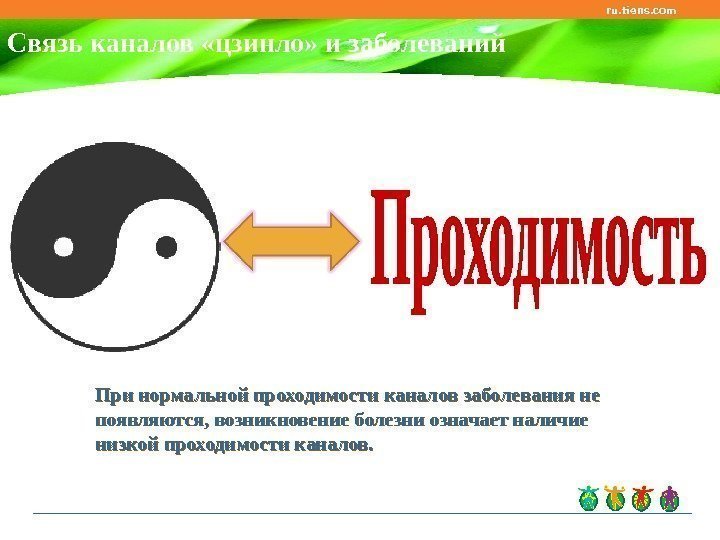 ru.tiens.com

Связь каналов «цзинло» и заболеваний

Проходимость

При нормальной проходимости каналов заболевания не появляются, возникновение болезни означает наличие низкой проходимости каналов.